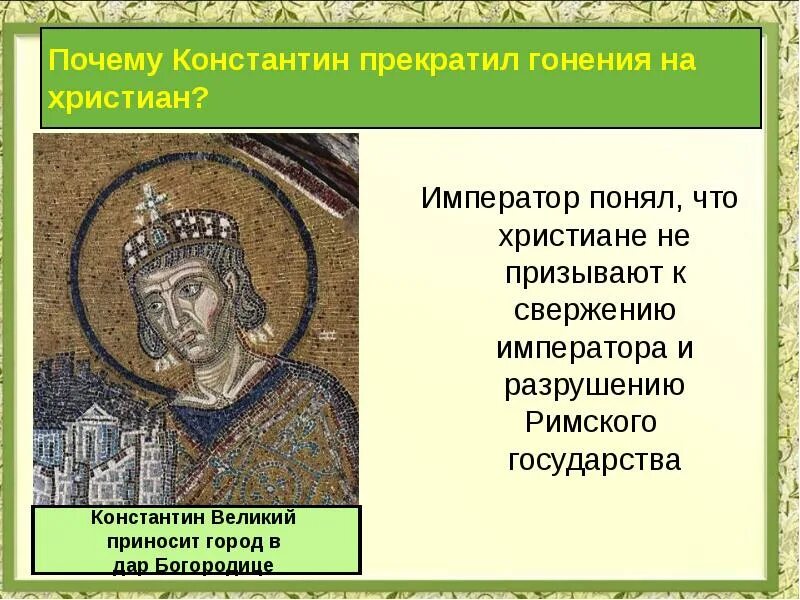 Почему Константин прекратил гонения на христиан?

Император понял, что христиане не призывают к свержению императора и разрушению Римского государства

Константин Великий приносит город в дар Богородице